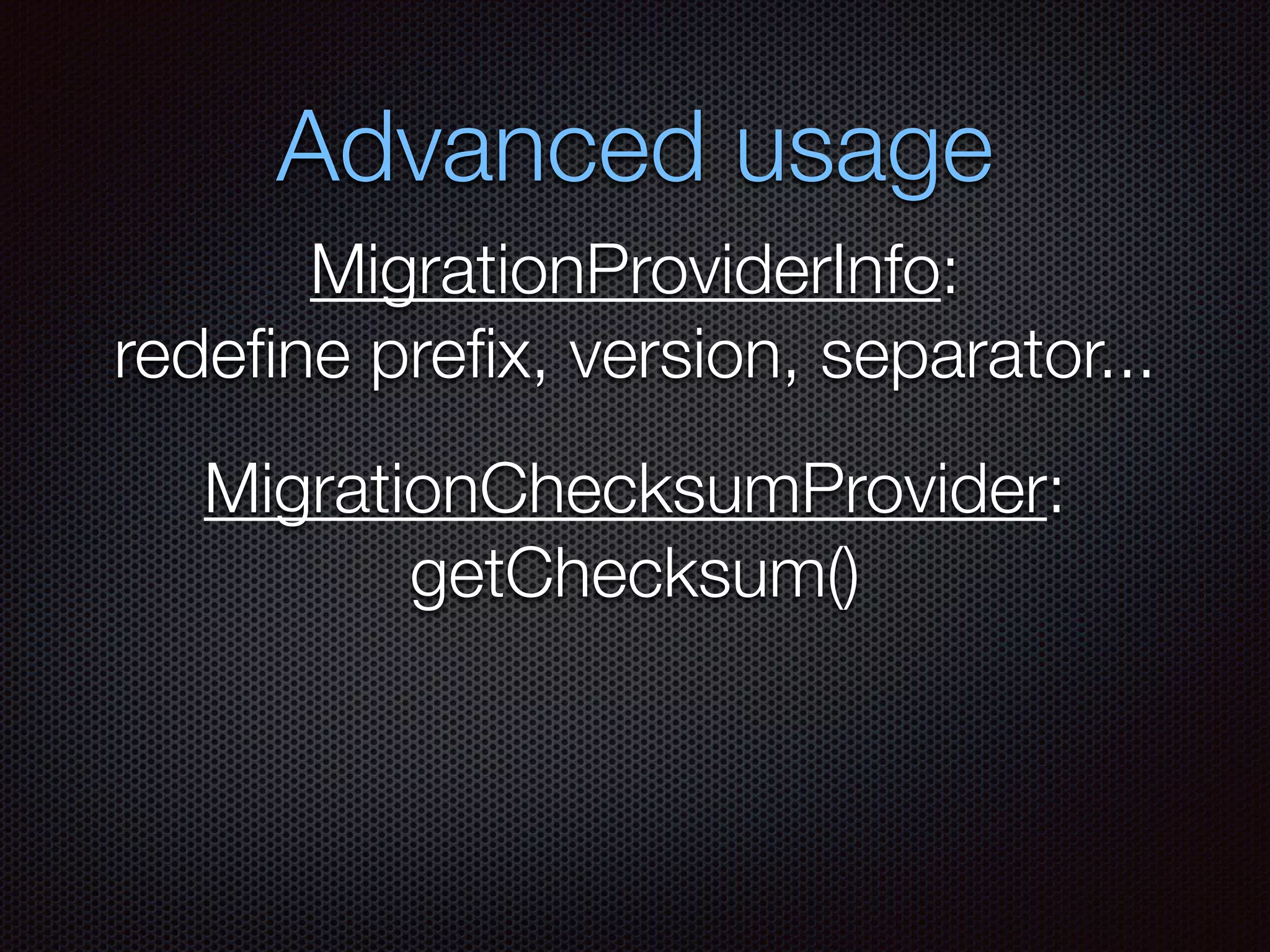 Advanced usage

MigrationProviderInfo:
redefine prefix, version, separator…

MigrationChecksumProvider:
getChecksum()